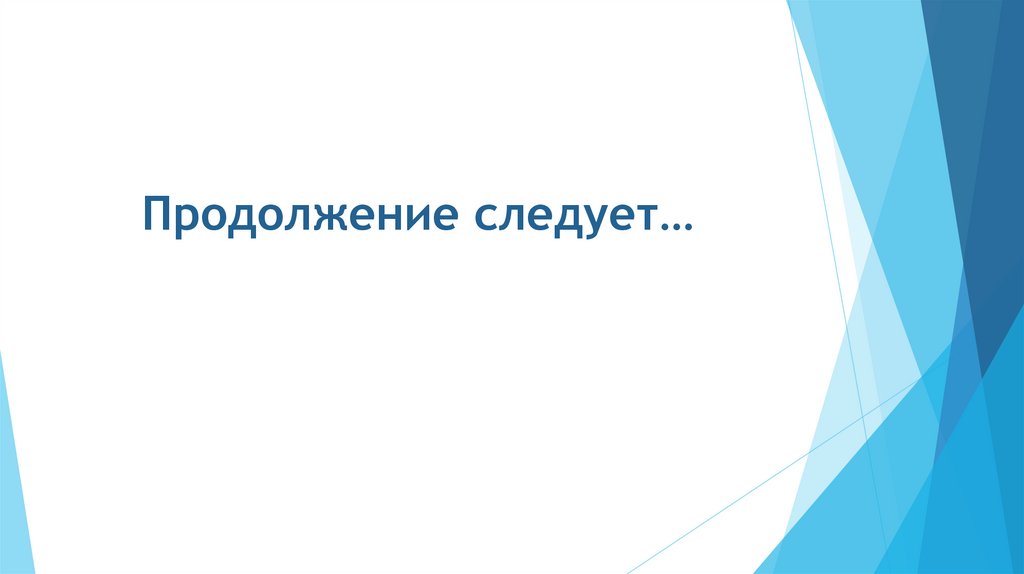 Продолжение следует…